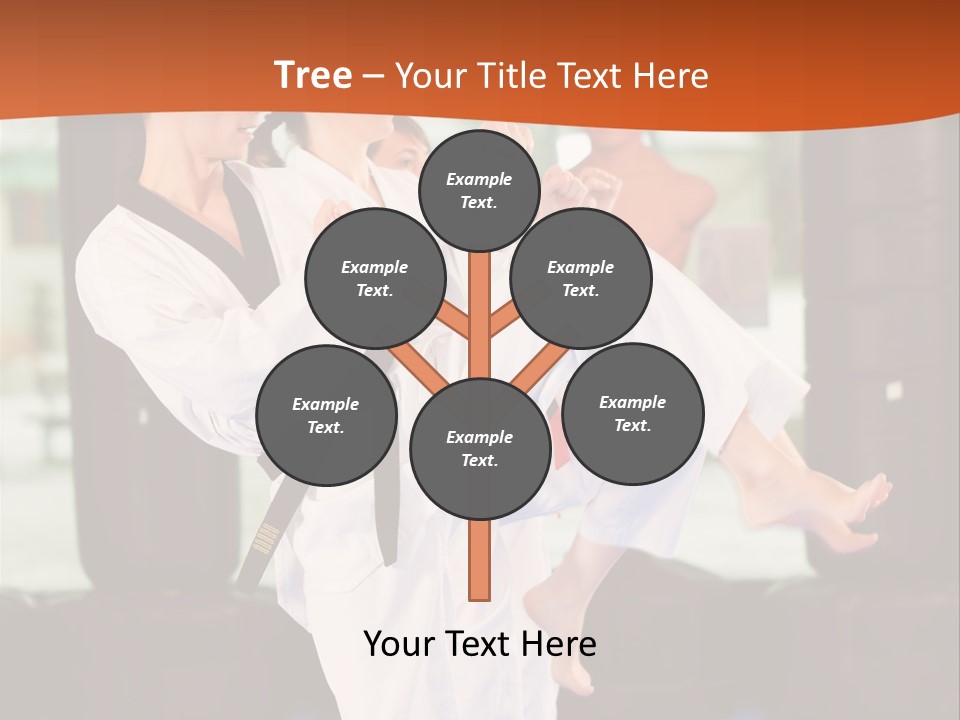 Tree – Your Title Text Here

Example Text.

Example Text.

Example Text.

Example Text.

Example Text.

Example Text.

Your Text Here